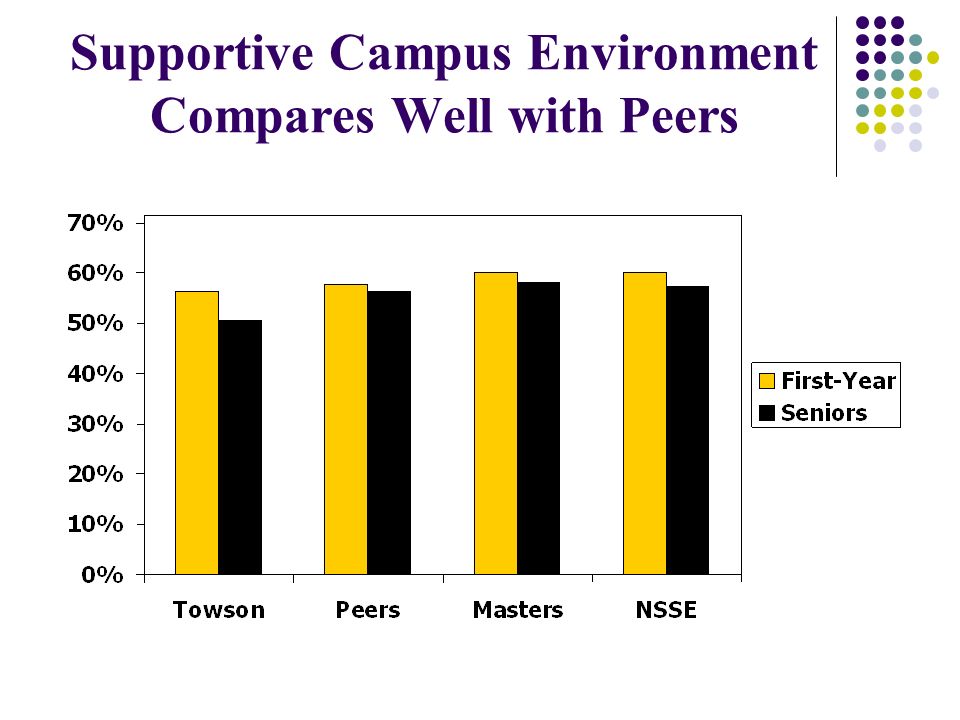 Supportive Campus Environment Compares Well with Peers

70%
60%
50%
40%
30%
20%
10%
0%

Towson
Peers
Masters
NSSE

First-Year
Seniors